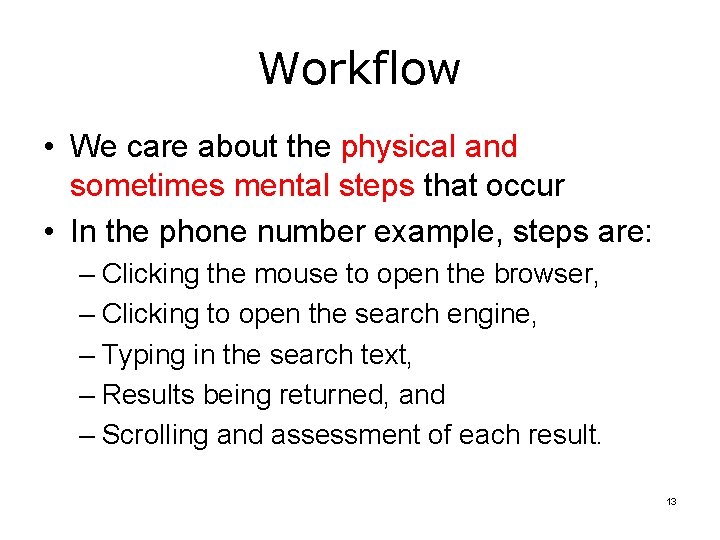 Workflow

• We care about the physical and sometimes mental steps that occur

• In the phone number example, steps are:
– Clicking the mouse to open the browser,
– Clicking to open the search engine,
– Typing in the search text,
– Results being returned, and
– Scrolling and assessment of each result.

13